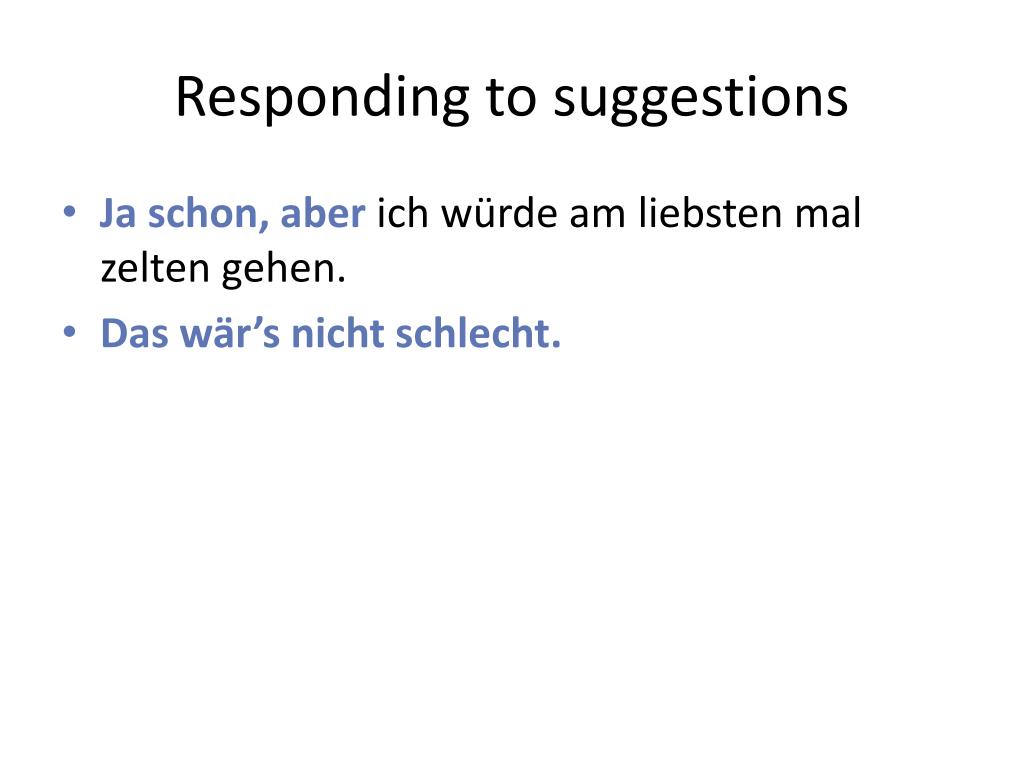 Responding to suggestions

• Ja schon, aber ich würde am liebsten mal zelten gehen.
• Das wär’s nicht schlecht.